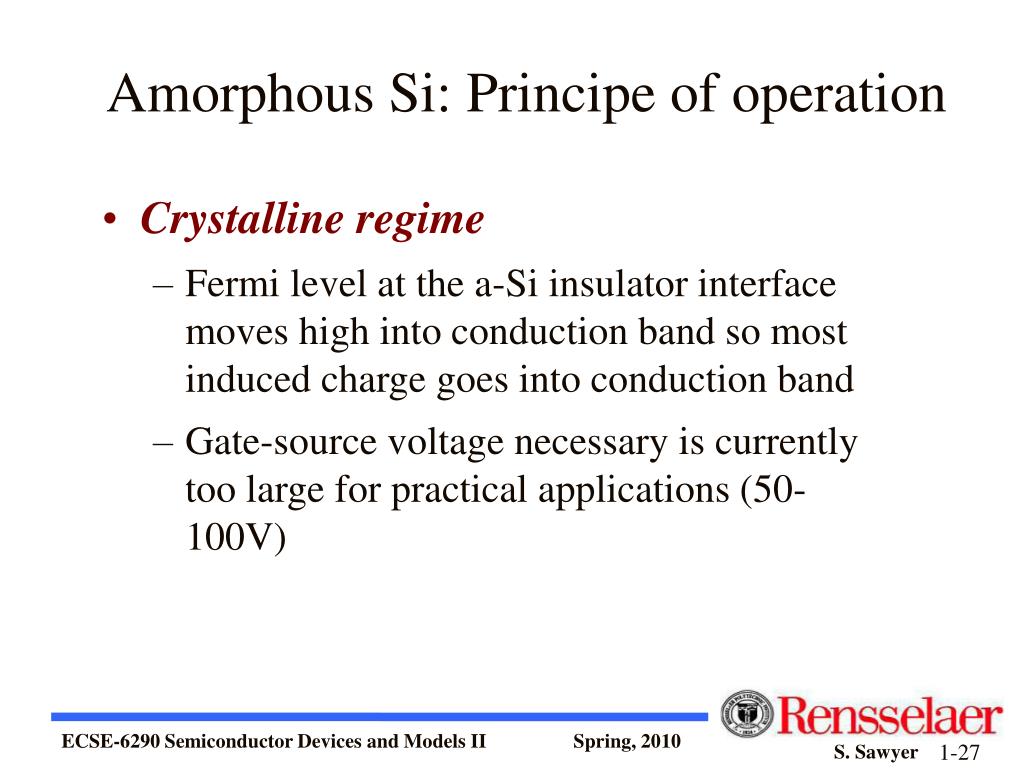 Amorphous Si: Principe of operation

• Crystalline regime
– Fermi level at the a-Si insulator interface moves high into conduction band so most induced charge goes into conduction band
– Gate-source voltage necessary is currently too large for practical applications (50-100V)

ECSE-6290 Semiconductor Devices and Models II Spring, 2010

Rensselaer

S. Sawyer 1-27